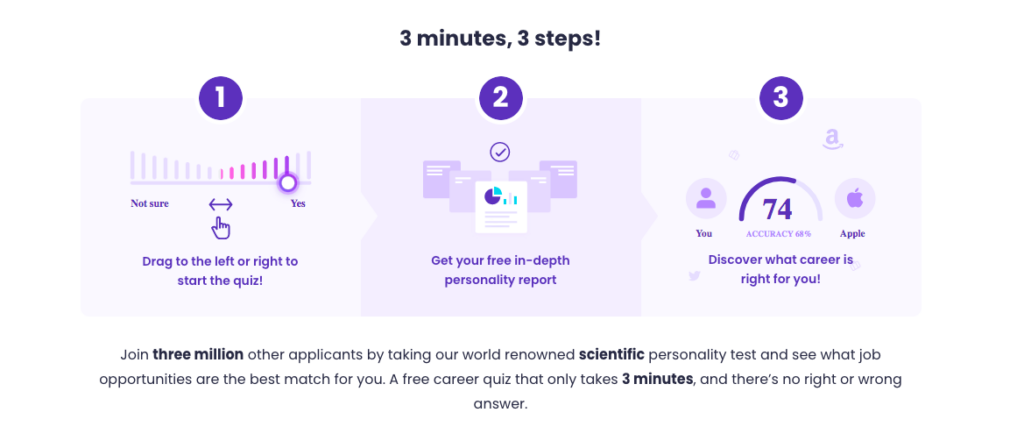 3 minutes, 3 steps!

1

Not sure

Yes

Drag to the left or right to start the quiz!

2

Get your free in-depth personality report

3

You

74

ACCURACY 68%

Apple

Discover what career is right for you!

Join three million other applicants by taking our world renowned scientific personality test and see what job opportunities are the best match for you. A free career quiz that only takes 3 minutes, and there's no right or wrong answer.